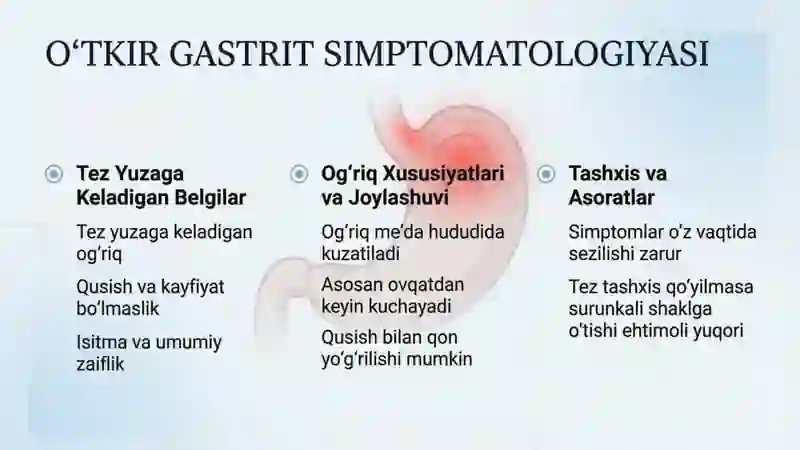 O‘TKIR GASTRIT SIMPTOMATOLOGIYASI

Tez Yuzaga Keladigan Belgilar

Tez yuzaga keladigan og‘riq

Qusish va kayfiyat bo‘lmaslik

Isitma va umumiy zaiflik

Og‘riq Xususiyatlari va Joylashuvi

Og‘riq me’da hududida kuzatiladi

Asosan ovqatdan keyin kuchayadi

Qusish bilan qon yo‘g‘rilishi mumkin

Tashxis va Asoratlar

Simptomlar o‘z vaqtida sezilishi zarur

Tez tashxis qo‘yilmasa surunkali shaklga o‘tishi ehtimoli yuqori